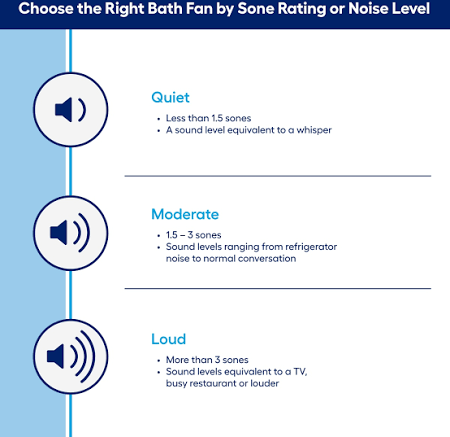 Choose the Right Bath Fan by Sone Rating or Noise Level

Quiet

• Less than 1.5 sones
• A sound level equivalent to a whisper

Moderate

• 1.5 – 3 sones
• Sound levels ranging from refrigerator noise to normal conversation

Loud

• More than 3 sones
• Sound levels equivalent to a TV, busy restaurant or louder